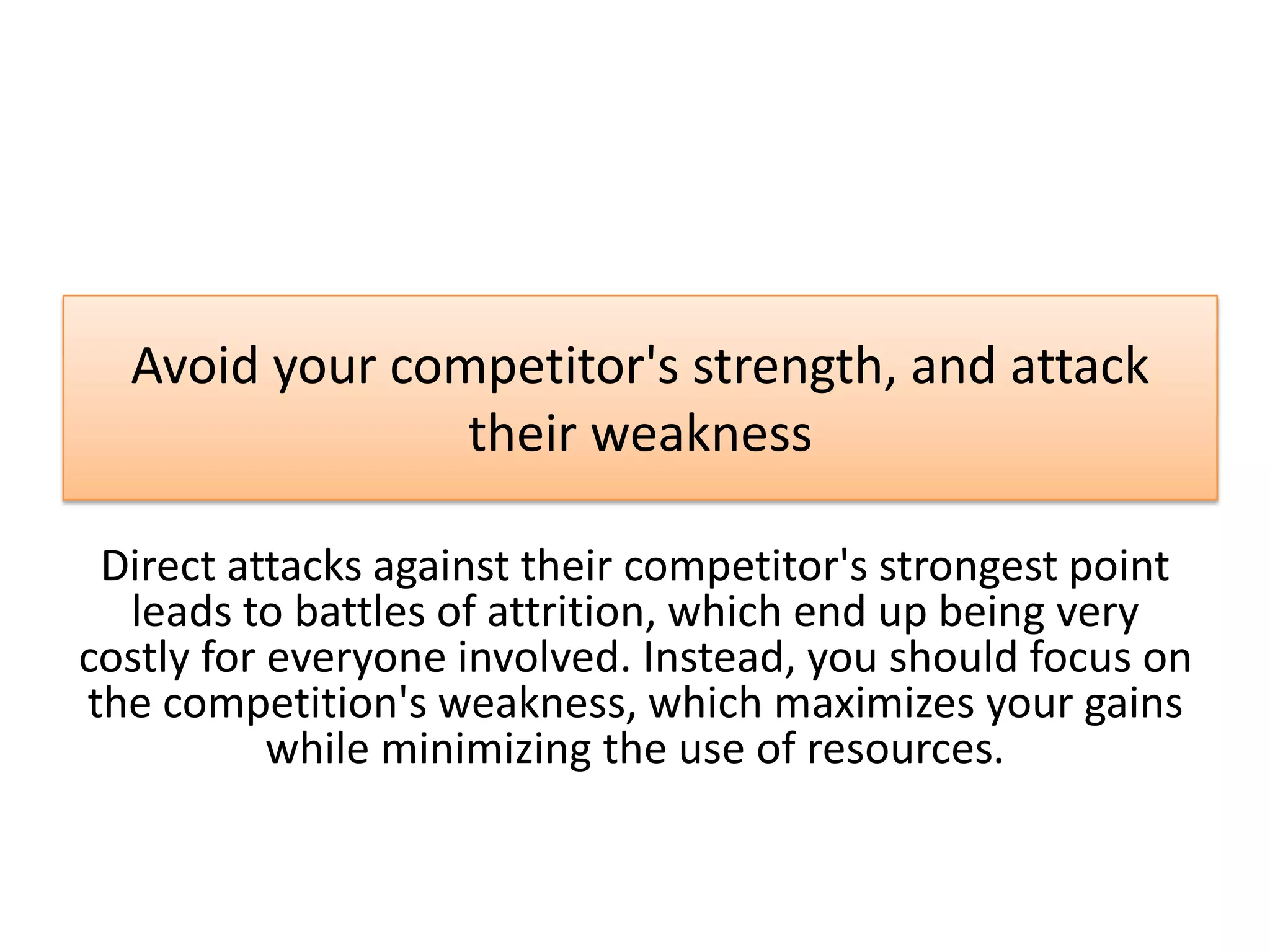 Avoid your competitor's strength, and attack their weakness

Direct attacks against their competitor's strongest point leads to battles of attrition, which end up being very costly for everyone involved. Instead, you should focus on the competition's weakness, which maximizes your gains while minimizing the use of resources.